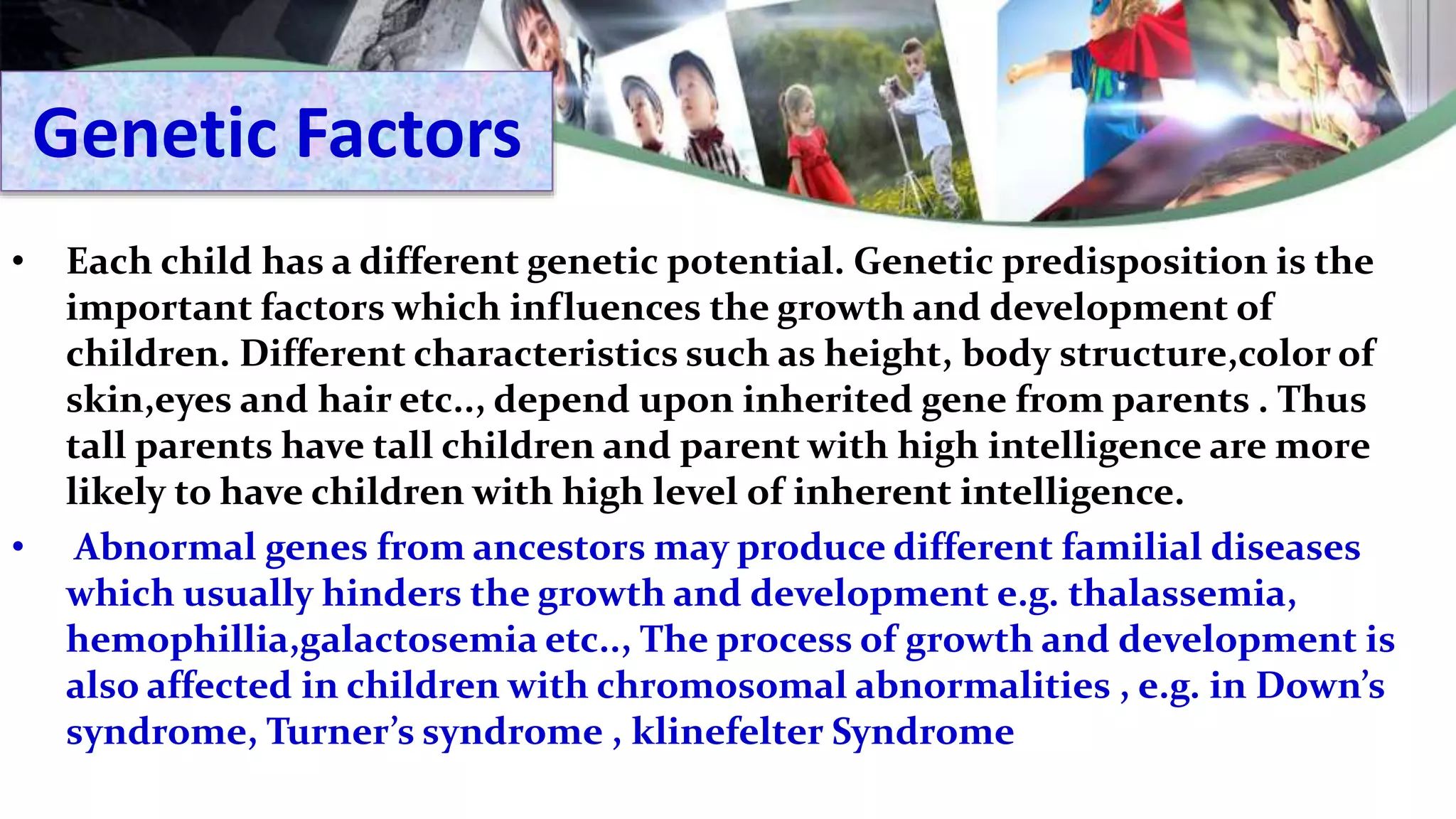 Genetic Factors

• Each child has a different genetic potential. Genetic predisposition is the important factors which influences the growth and development of children. Different characteristics such as height, body structure,color of skin,eyes and hair etc.., depend upon inherited gene from parents . Thus tall parents have tall children and parent with high intelligence are more likely to have children with high level of inherent intelligence.

• Abnormal genes from ancestors may produce different familial diseases which usually hinders the growth and development e.g. thalassemia, hemophillia,galactosemia etc.., The process of growth and development is also affected in children with chromosomal abnormalities , e.g. in Down's syndrome, Turner's syndrome , klinefelter Syndrome